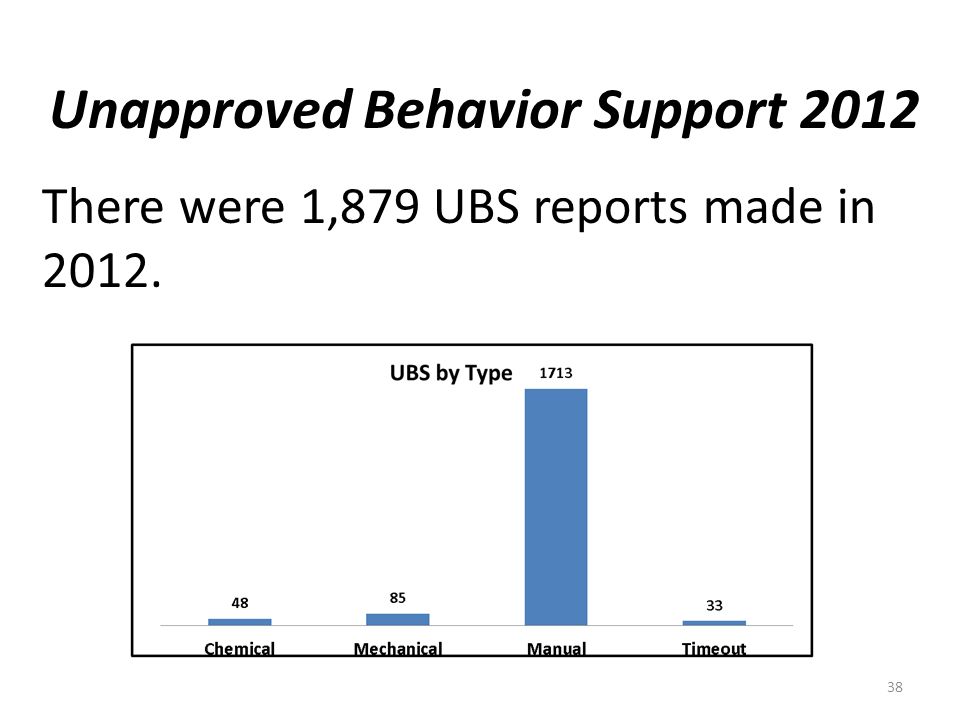 Unapproved Behavior Support 2012

There were 1,879 UBS reports made in 2012.

UBS by Type

48
85
1713
33

Chemical
Mechanical
Manual
Timeout

38